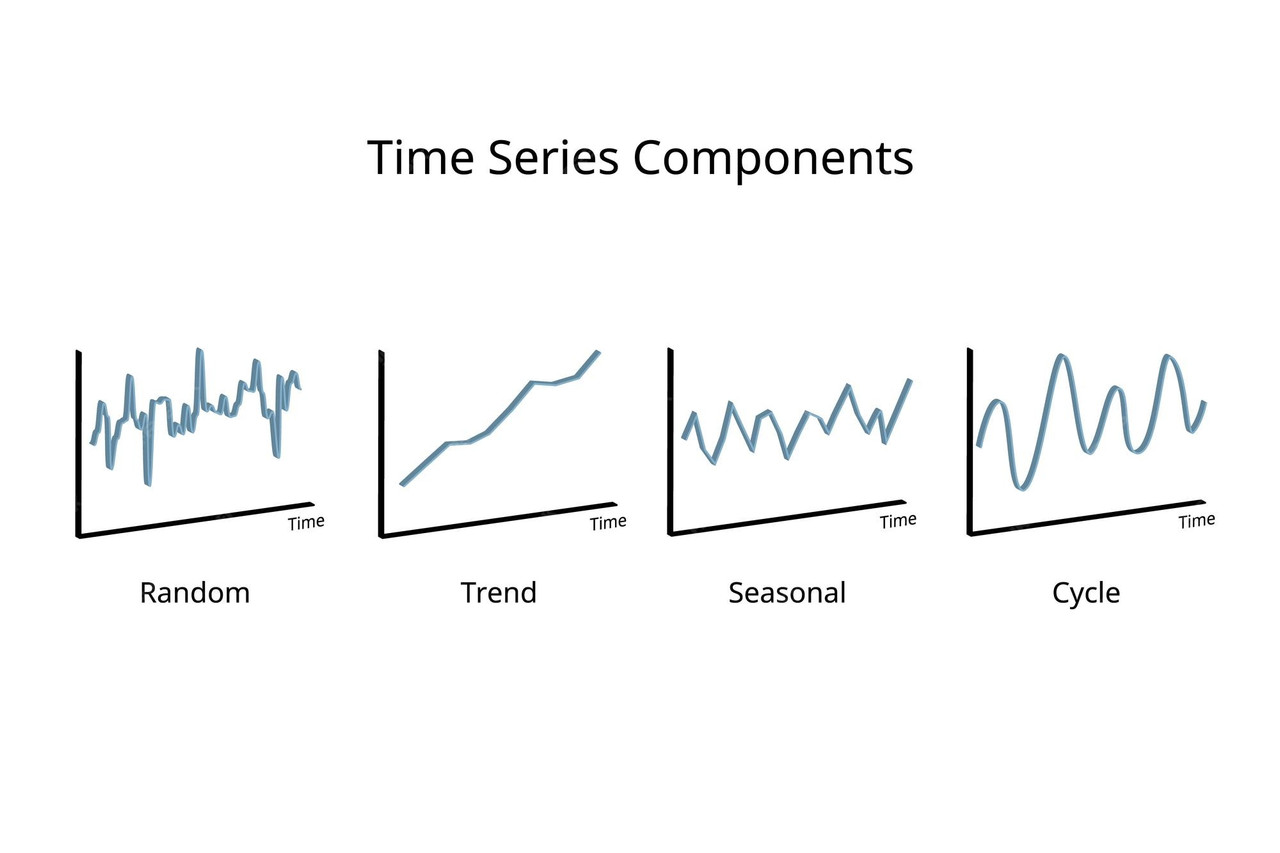 Time Series Components

Time

Random

Time

Trend

Time

Seasonal

Time

Cycle